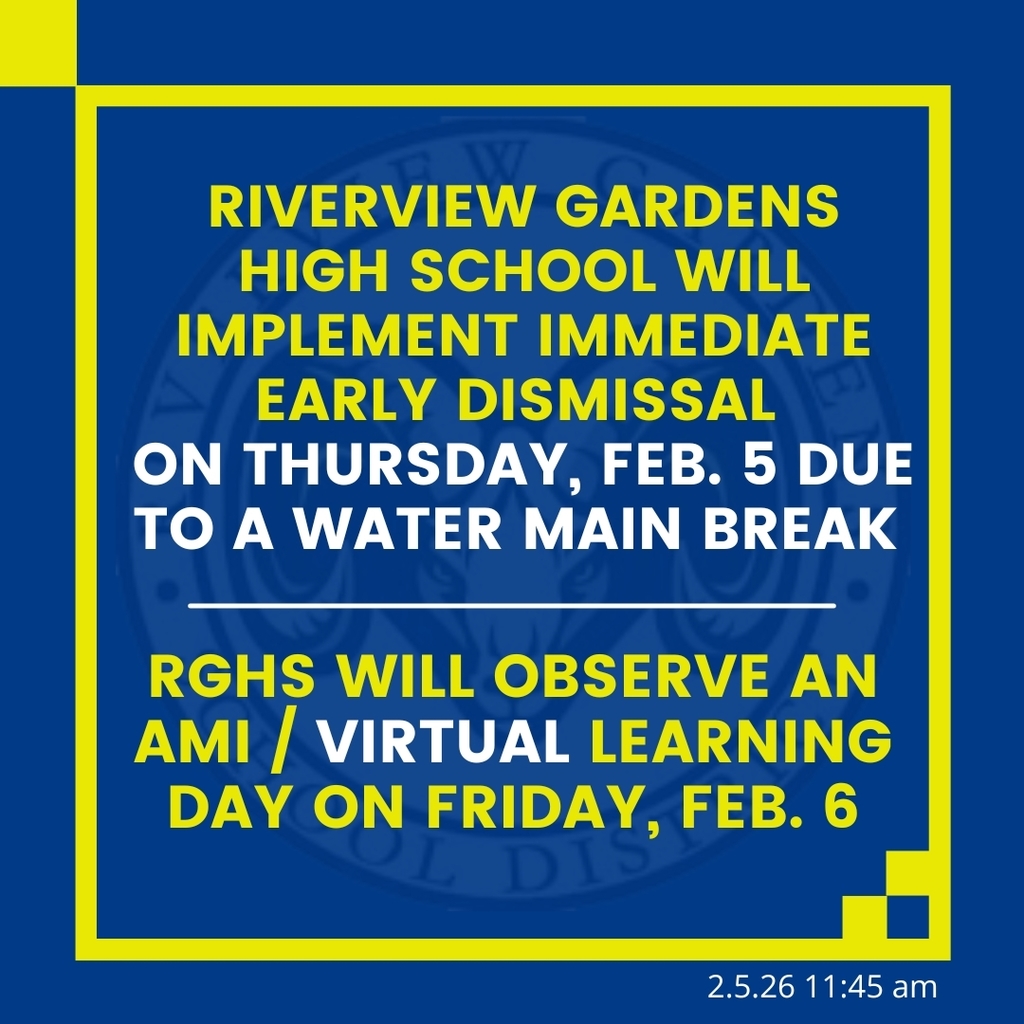 RIVERVIEW GARDENS HIGH SCHOOL WILL IMPLEMENT IMMEDIATE EARLY DISMISSAL ON THURSDAY, FEB. 5 DUE TO A WATER MAIN BREAK

RGHS WILL OBSERVE AN AMI / VIRTUAL LEARNING DAY ON FRIDAY, FEB. 6

2.5.26 11:45 am